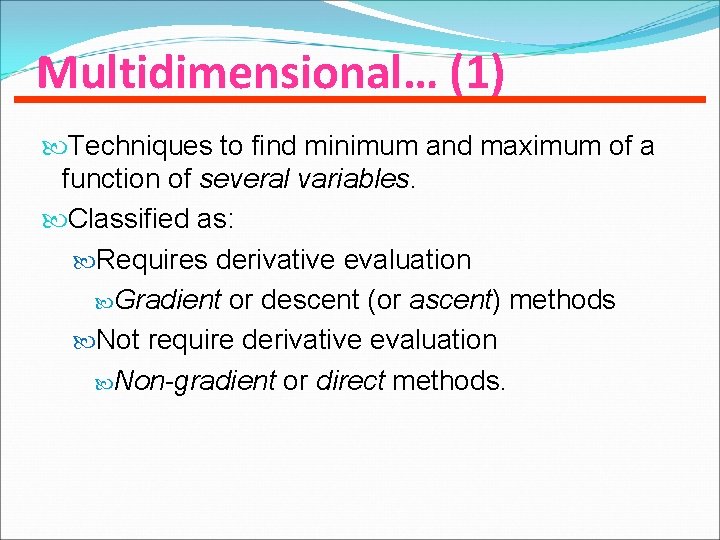 Multidimensional… (1)

Techniques to find minimum and maximum of a function of several variables.

Classified as:

Requires derivative evaluation

Gradient or descent (or ascent) methods

Not require derivative evaluation

Non-gradient or direct methods.